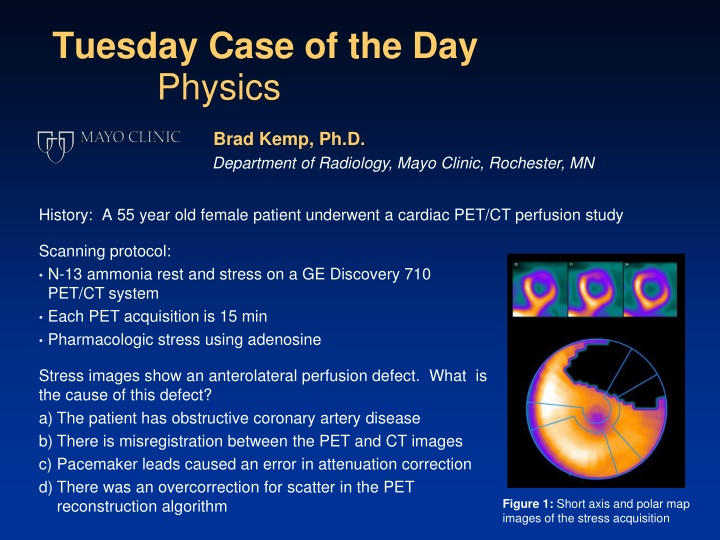 Tuesday Case of the Day
Physics

MAYO CLINIC

Brad Kemp, Ph.D.
Department of Radiology, Mayo Clinic, Rochester, MN

History: A 55 year old female patient underwent a cardiac PET/CT perfusion study

Scanning protocol:
• N-13 ammonia rest and stress on a GE Discovery 710 PET/CT system
• Each PET acquisition is 15 min
• Pharmacologic stress using adenosine

Stress images show an anterolateral perfusion defect. What is the cause of this defect?

a) The patient has obstructive coronary artery disease
b) There is misregistration between the PET and CT images
c) Pacemaker leads caused an error in attenuation correction
d) There was an overcorrection for scatter in the PET reconstruction algorithm

Figure 1: Short axis and polar map images of the stress acquisition